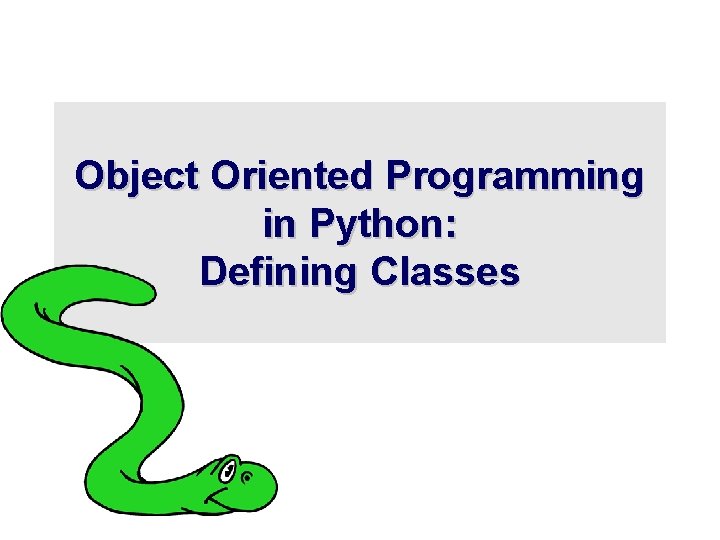 Object Oriented Programming in Python: Defining Classes